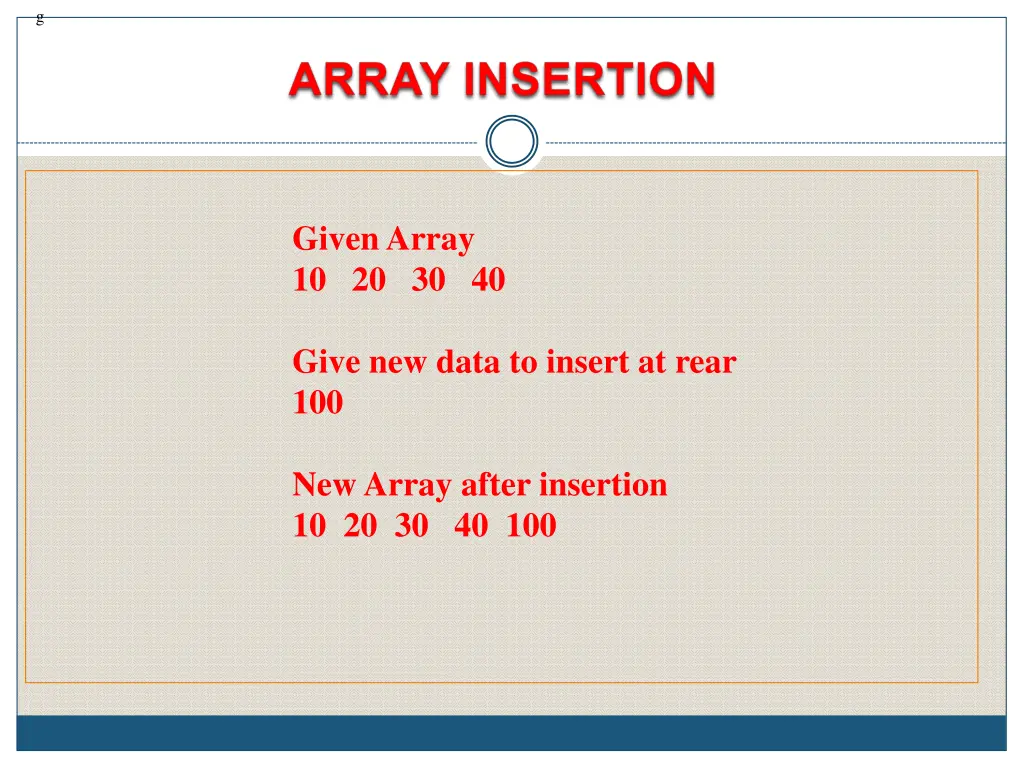 g

ARRAY INSERTION

Given Array
10 20 30 40

Give new data to insert at rear
100

New Array after insertion
10 20 30 40 100